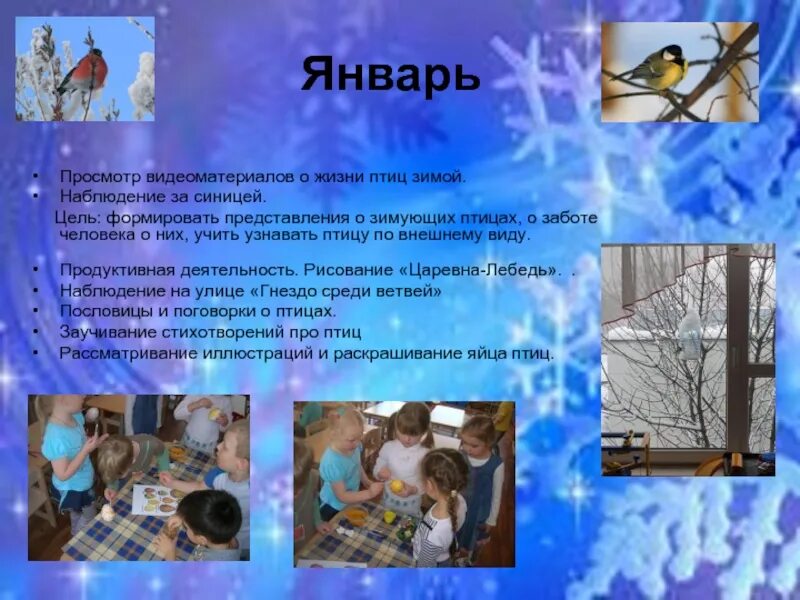 Январь

• Просмотр видеоматериалов о жизни птиц зимой.
• Наблюдение за синицей.
Цель: формировать представления о зимующих птицах, о заботе человека о них, учить узнавать птицу по внешнему виду.

• Продуктивная деятельность. Рисование «Царевна-Лебедь». .
• Наблюдение на улице «Гнездо среди ветвей»
• Пословицы и поговорки о птицах.
• Заучивание стихотворений про птиц
• Рассматривание иллюстраций и раскрашивание яйца птиц.